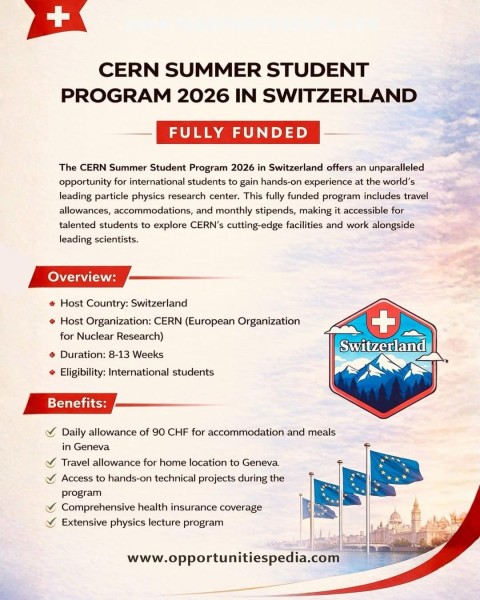 CERN SUMMER STUDENT PROGRAM 2026 IN SWITZERLAND

FULLY FUNDED

The CERN Summer Student Program 2026 in Switzerland offers an unparalleled opportunity for international students to gain hands-on experience at the world's leading particle physics research center. This fully funded program includes travel allowances, accommodations, and monthly stipends, making it accessible for talented students to explore CERN's cutting-edge facilities and work alongside leading scientists.

Overview:

Host Country: Switzerland
Host Organization: CERN (European Organization for Nuclear Research)
Duration: 8-13 Weeks
Eligibility: International students

Switzerland

Benefits:

Daily allowance of 90 CHF for accommodation and meals in Geneva
Travel allowance for home location to Geneva.
Access to hands-on technical projects during the program
Comprehensive health insurance coverage
Extensive physics lecture program

www.opportunitiespedia.com